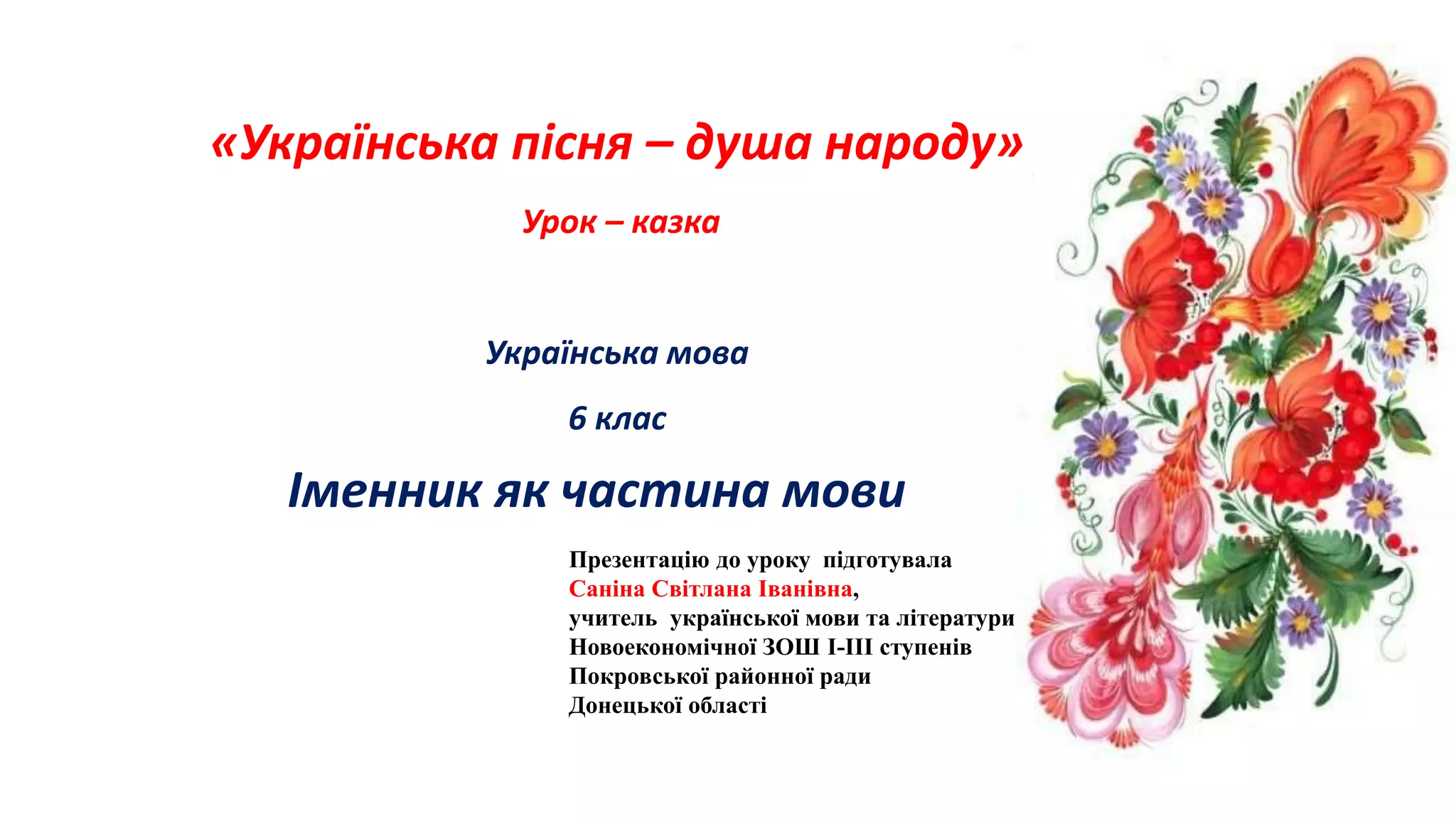 «Українська пісня – душа народу»

Урок – казка

Українська мова

6 клас

Іменник як частина мови

Презентацію до уроку підготувала
Саніна Світлана Іванівна,
учитель української мови та літератури
Новоекономічної ЗОШ І-ІІІ ступенів
Покровської районної ради
Донецької області